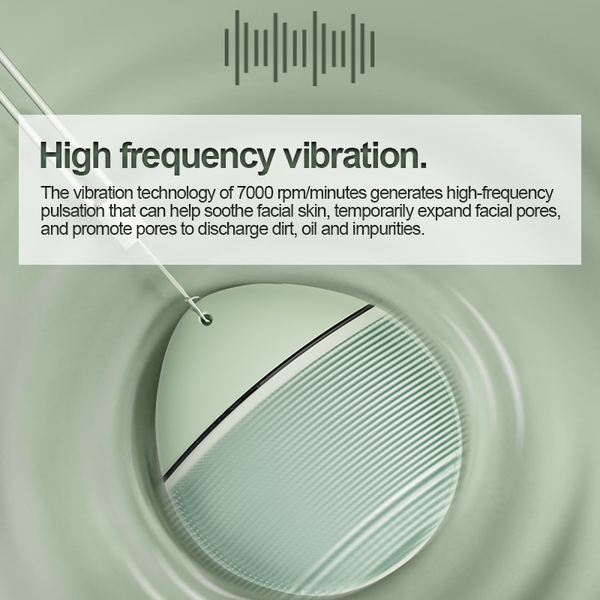 High frequency vibration.

The vibration technology of 7000 rpm/minutes generates high-frequency pulsation that can help soothe facial skin, temporarily expand facial pores, and promote pores to discharge dirt, oil and impurities.